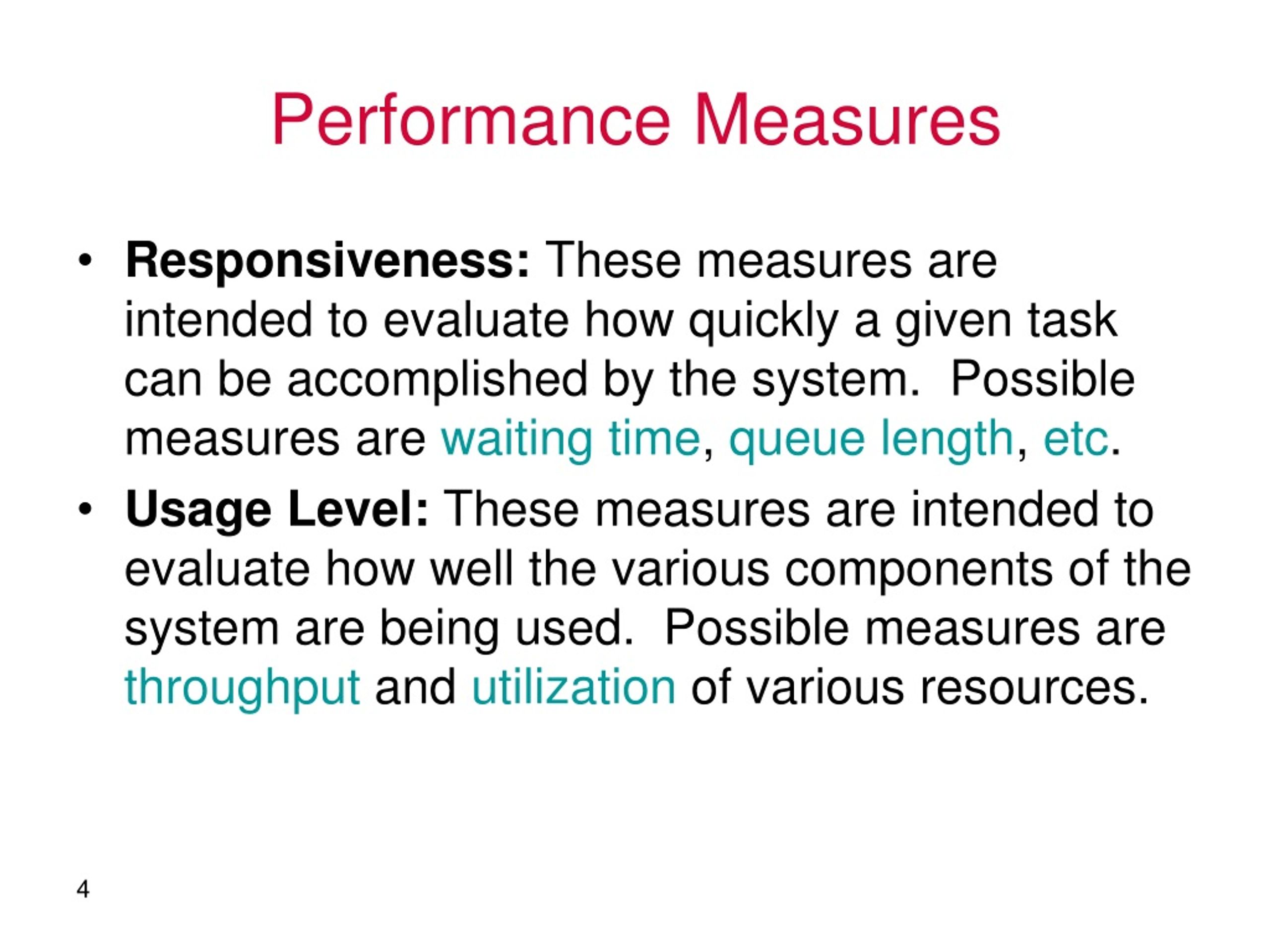 Performance Measures

• Responsiveness: These measures are intended to evaluate how quickly a given task can be accomplished by the system. Possible measures are waiting time, queue length, etc.

• Usage Level: These measures are intended to evaluate how well the various components of the system are being used. Possible measures are throughput and utilization of various resources.

4